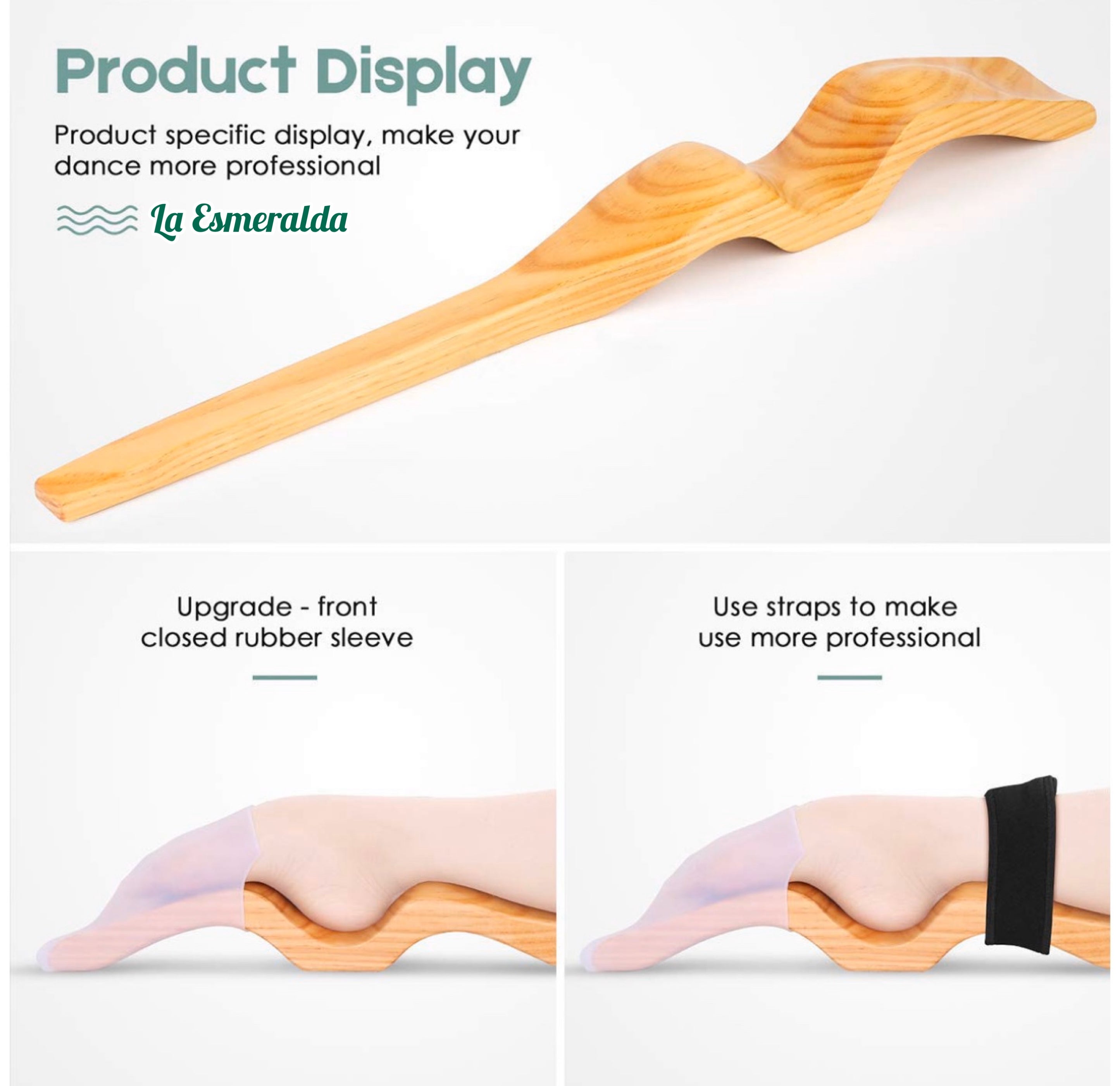 Product Display

Product specific display, make your dance more professional

La Esmeralda

Upgrade - front closed rubber sleeve

Use straps to make use more professional